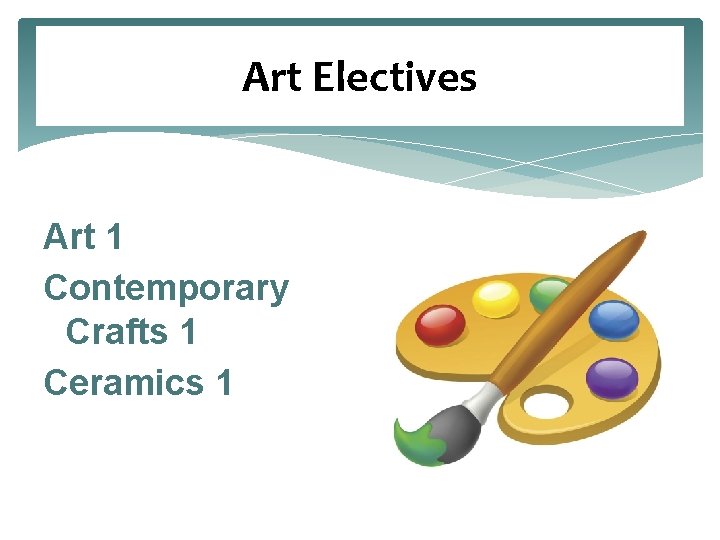 Art Electives

Art 1

Contemporary Crafts 1

Ceramics 1